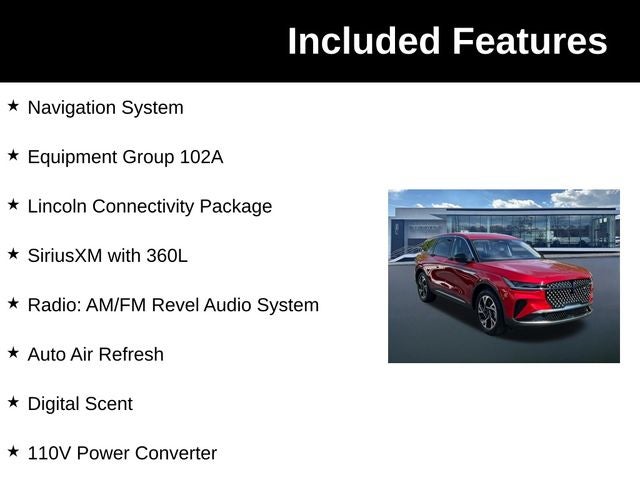 Included Features

★ Navigation System

★ Equipment Group 102A

★ Lincoln Connectivity Package

★ SiriusXM with 360L

★ Radio: AM/FM Revel Audio System

★ Auto Air Refresh

★ Digital Scent

★ 110V Power Converter